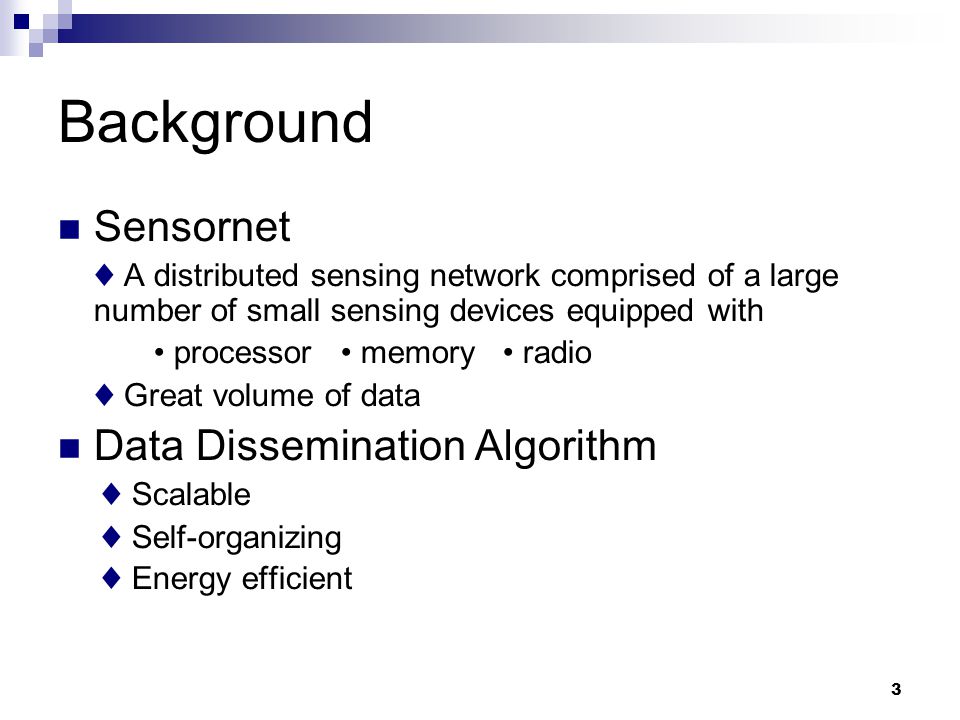 Background

■ Sensornet

♦ A distributed sensing network comprised of a large number of small sensing devices equipped with

• processor • memory • radio

♦ Great volume of data

■ Data Dissemination Algorithm

♦ Scalable

♦ Self-organizing

♦ Energy efficient

3